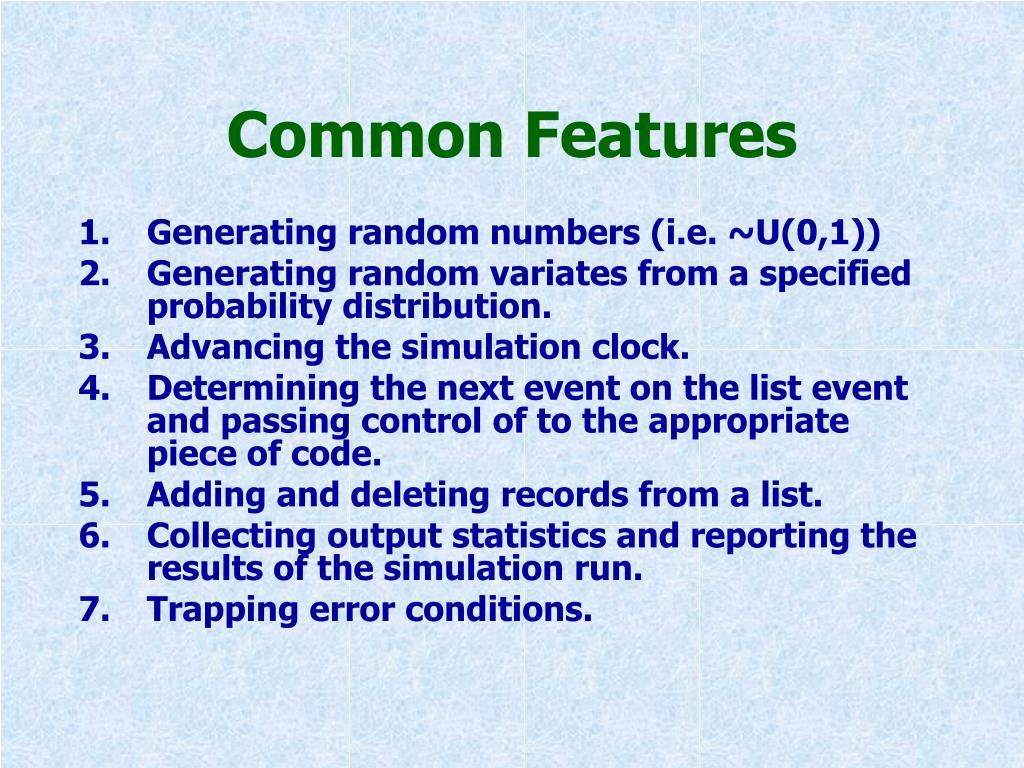 Common Features

1. Generating random numbers (i.e. ~U(0,1))
2. Generating random variates from a specified probability distribution.
3. Advancing the simulation clock.
4. Determining the next event on the list event and passing control of to the appropriate piece of code.
5. Adding and deleting records from a list.
6. Collecting output statistics and reporting the results of the simulation run.
7. Trapping error conditions.